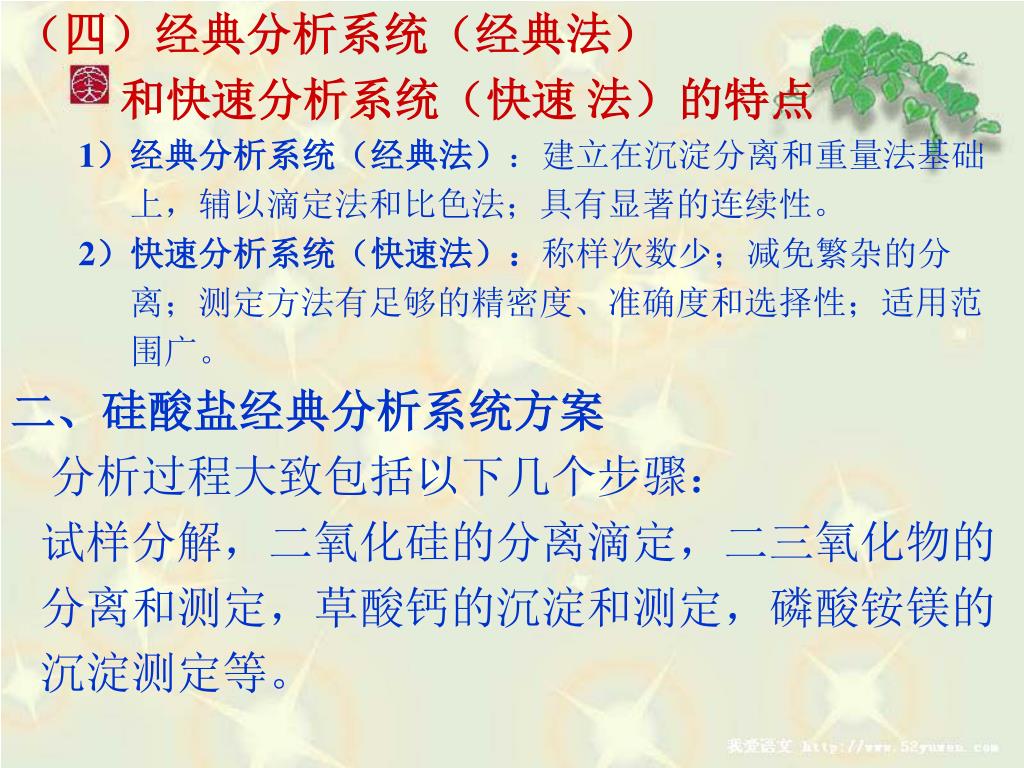 （四）经典分析系统（经典法）

和快速分析系统（快速 法）的特点

1）经典分析系统（经典法）：建立在沉淀分离和重量法基础上，辅以滴定法和比色法；具有显著的连续性。

2）快速分析系统（快速法）：称样次数少；减免繁杂的分离；测定方法有足够的精密度、准确度和选择性；适用范围广。

二、硅酸盐经典分析系统方案

分析过程大致包括以下几个步骤：

试样分解，二氧化硅的分离滴定，二三氧化物的分离和测定，草酸钙的沉淀和测定，磷酸铵镁的沉淀测定等。

我爱语文 http://www.52yuwen.com